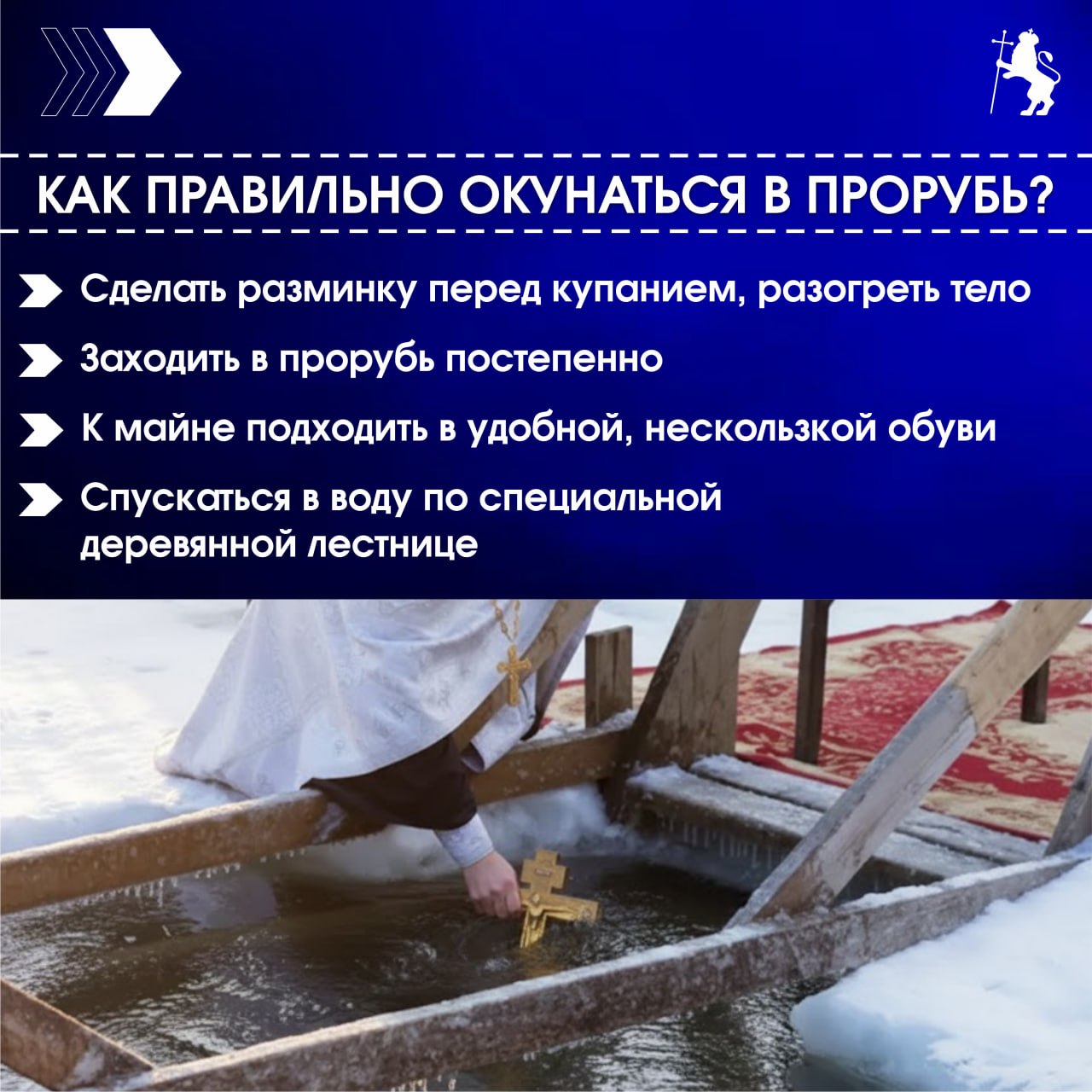 КАК ПРАВИЛЬНО ОКУНАТЬСЯ В ПРОРУБЬ?

Сделать разминку перед купанием, разогреть тело

Заходить в прорубь постепенно

К майне подходить в удобной, нескользкой обуви

Спускаться в воду по специальной деревянной лестнице